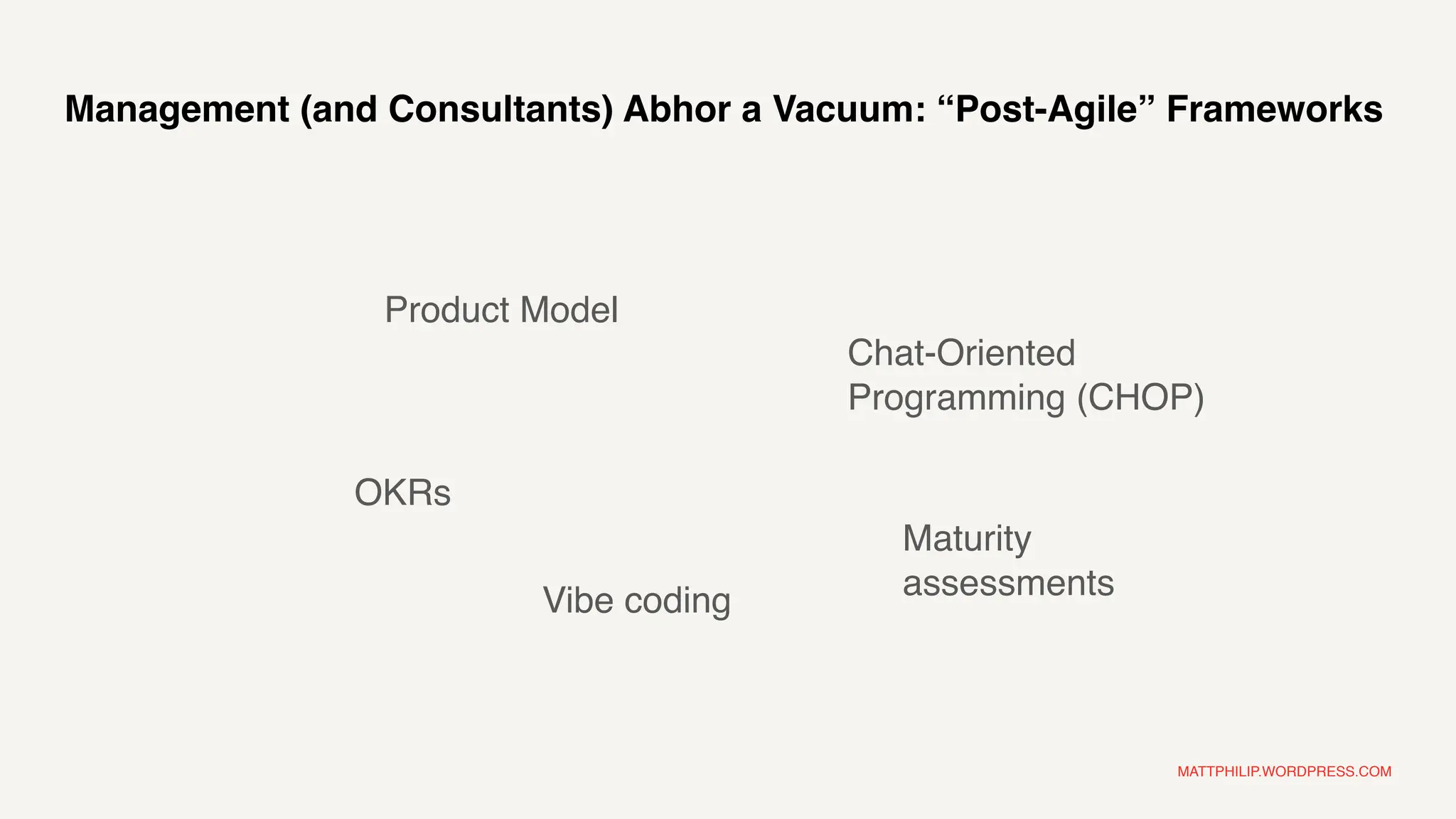 Management (and Consultants) Abhor a Vacuum: “Post-Agile” Frameworks

Product Model

Chat-Oriented Programming (CHOP)

OKRs

Maturity assessments

Vibe coding

MATTPHILIP.WORDPRESS.COM